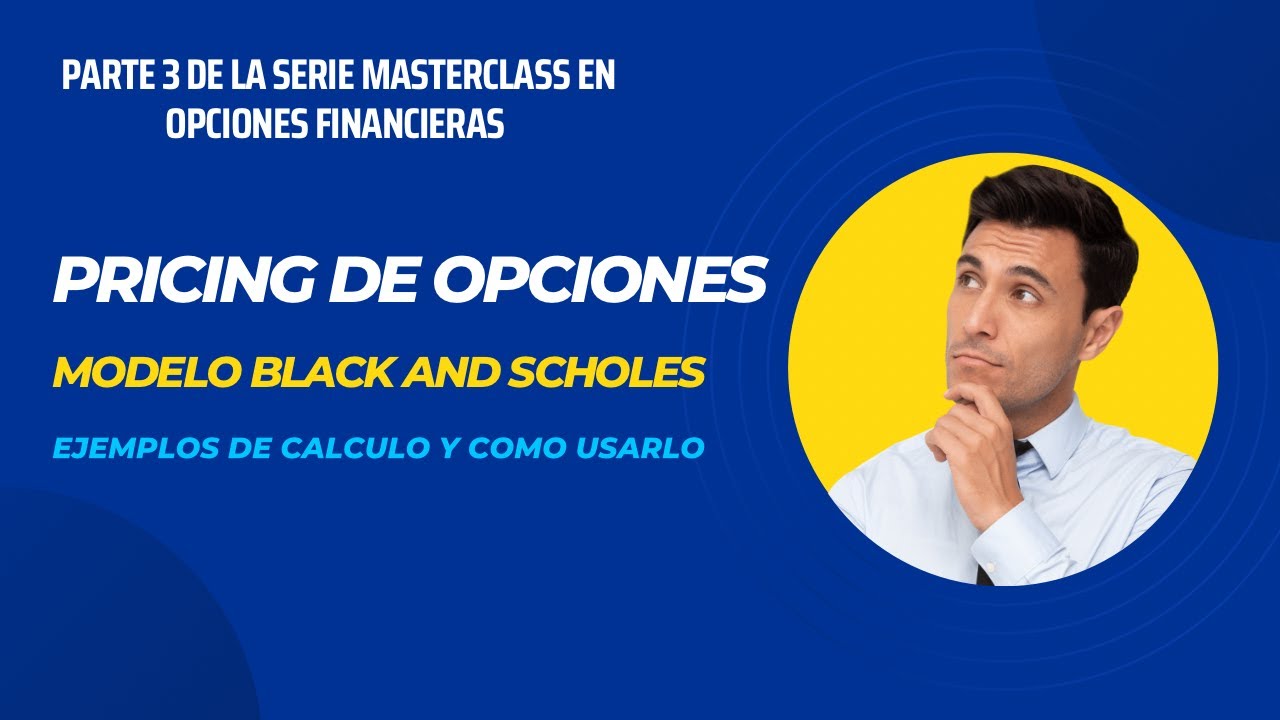 PARTE 3 DE LA SERIE MASTERCLASS EN OPCIONES FINANCIERAS

PRICING DE OPCIONES

MODELO BLACK AND SCHOLES

EJEMPLOS DE CALCULO Y COMO USARLO